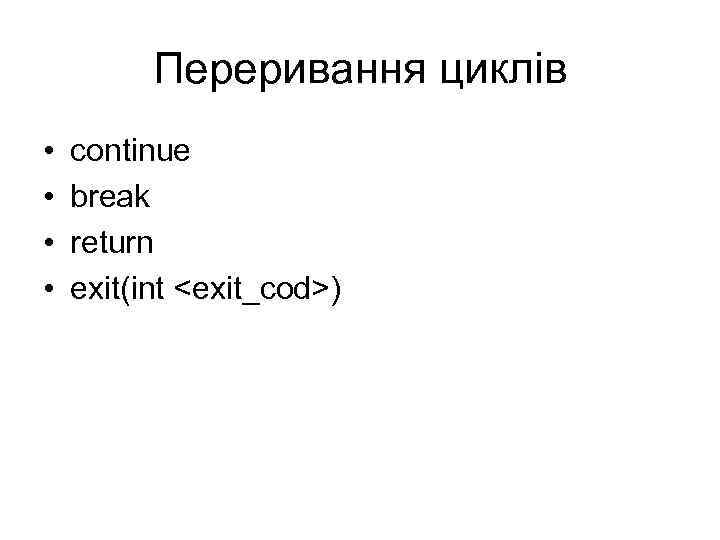 Переривання циклів

• continue
• break
• return
• exit(int <exit_cod>)